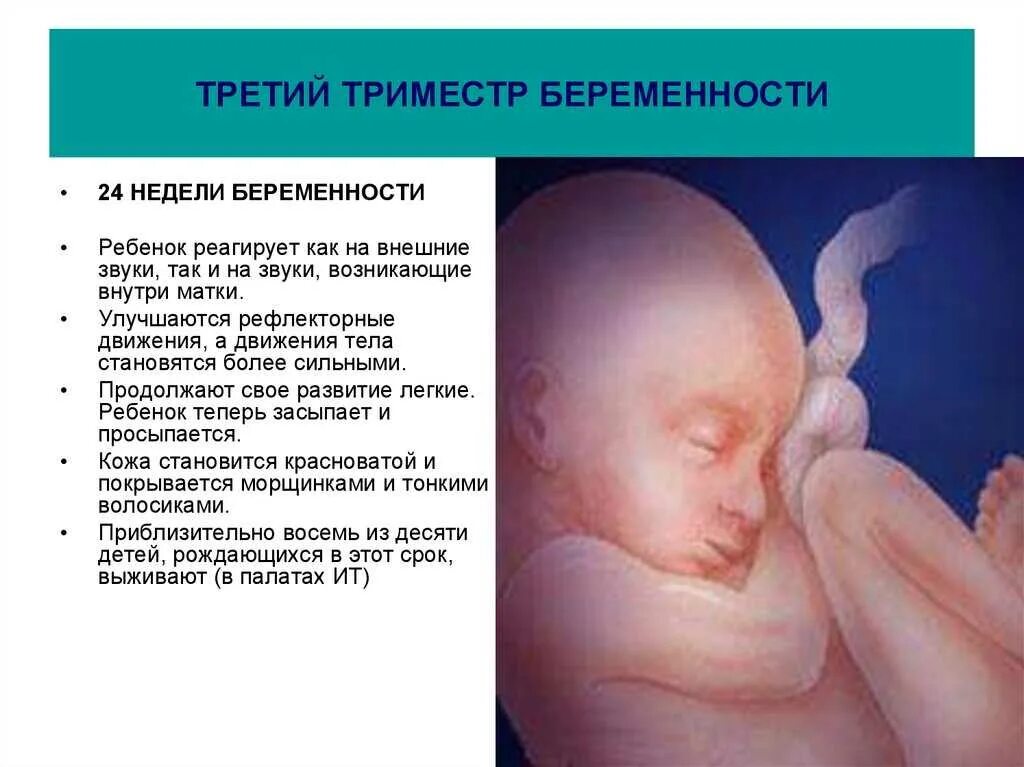 ТРЕТИЙ ТРИМЕСТР БЕРЕМЕННОСТИ

• 24 НЕДЕЛИ БЕРЕМЕННОСТИ

• Ребенок реагирует как на внешние звуки, так и на звуки, возникающие внутри матки.

• Улучшаются рефлекторные движения, а движения тела становятся более сильными.

• Продолжают свое развитие легкие. Ребенок теперь засыпает и просыпается.

• Кожа становится красноватой и покрывается морщинками и тонкими волосиками.

• Приблизительно восемь из десяти детей, рождающихся в этот срок, выживают (в палатах ИТ)